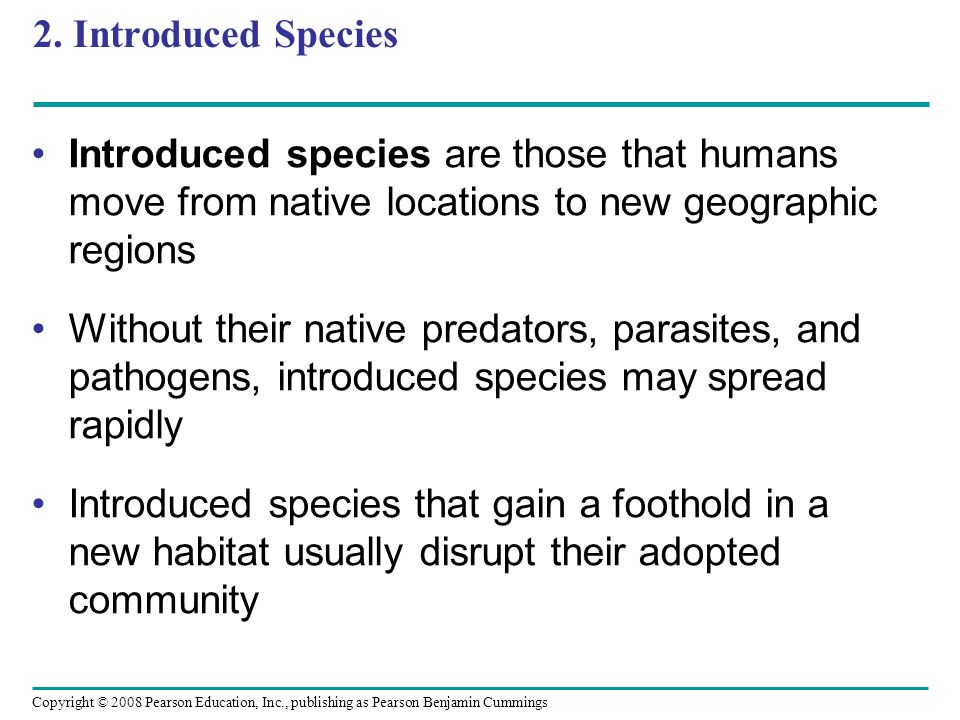 2. Introduced Species

• Introduced species are those that humans move from native locations to new geographic regions

• Without their native predators, parasites, and pathogens, introduced species may spread rapidly

• Introduced species that gain a foothold in a new habitat usually disrupt their adopted community

Copyright © 2008 Pearson Education, Inc., publishing as Pearson Benjamin Cummings